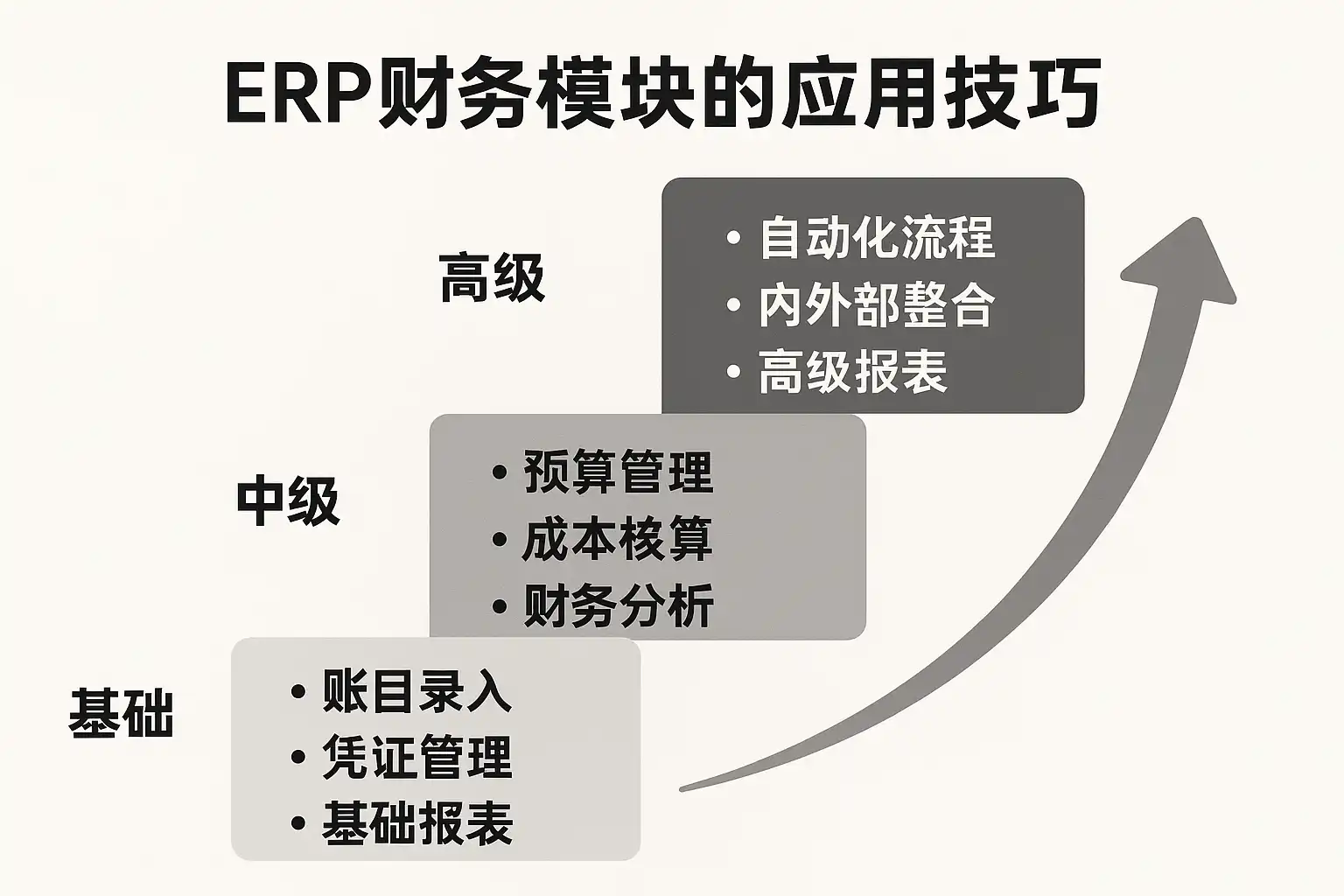 ERP财务模块的应用技巧

高级

• 自动化流程
• 内外部整合
• 高级报表

中级

• 预算管理
• 成本核算
• 财务分析

基础

• 账目录入
• 凭证管理
• 基础报表